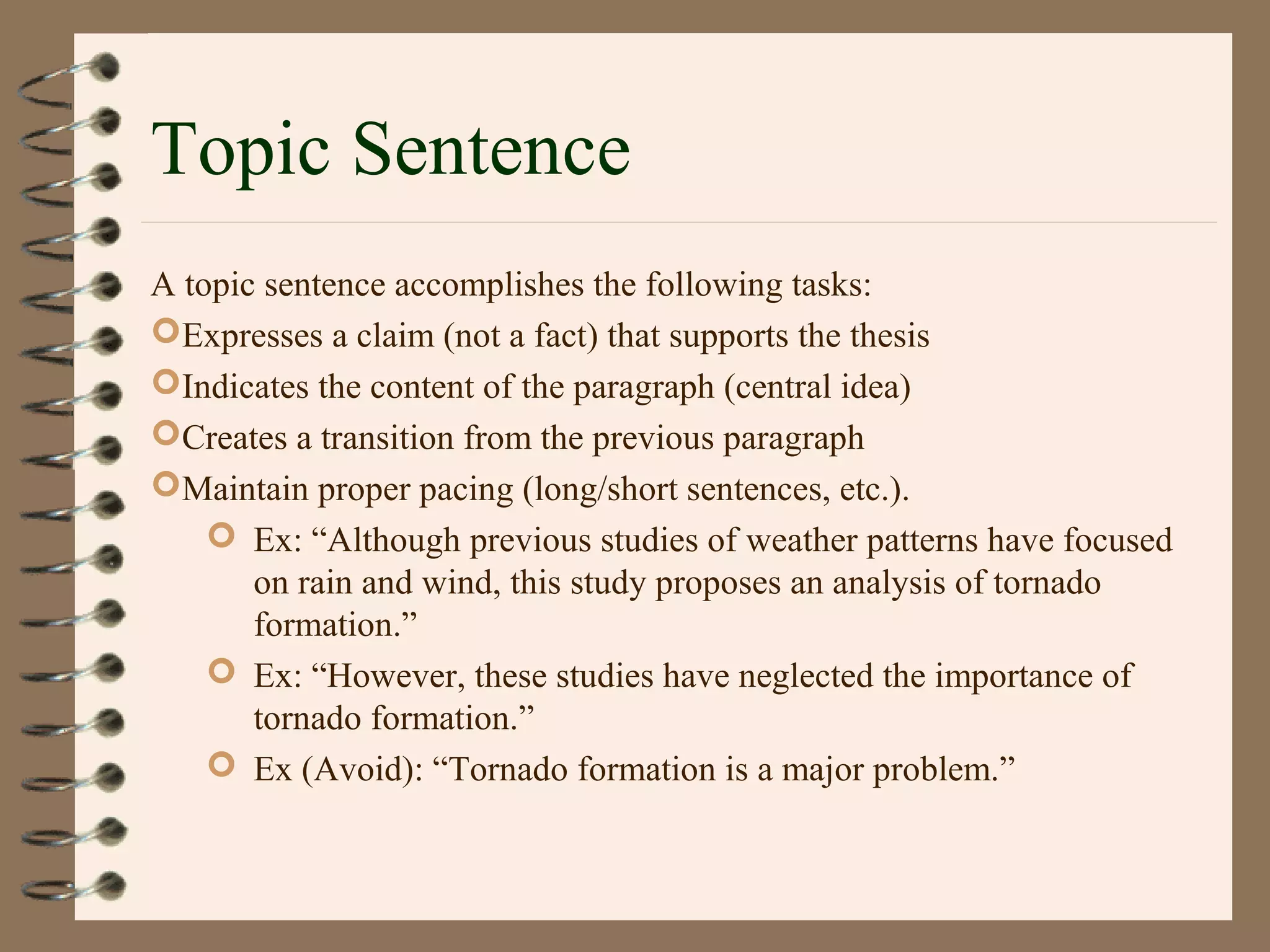 Topic Sentence

A topic sentence accomplishes the following tasks:

Expresses a claim (not a fact) that supports the thesis

Indicates the content of the paragraph (central idea)

Creates a transition from the previous paragraph

Maintain proper pacing (long/short sentences, etc.).

Ex: “Although previous studies of weather patterns have focused on rain and wind, this study proposes an analysis of tornado formation.”

Ex: “However, these studies have neglected the importance of tornado formation.”

Ex (Avoid): “Tornado formation is a major problem.”